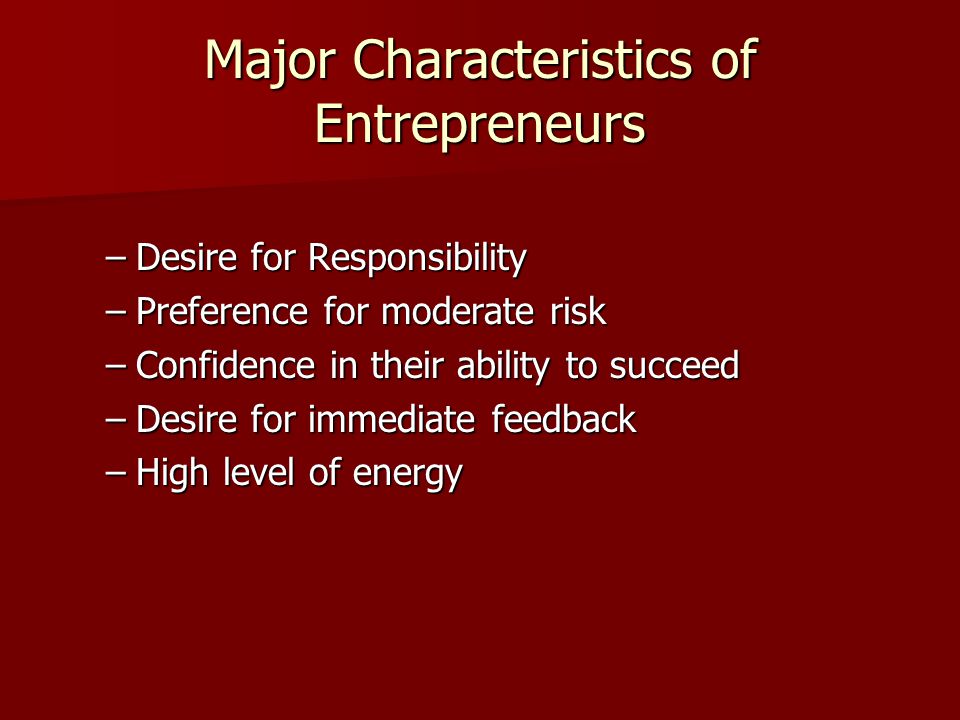 Major Characteristics of Entrepreneurs

– Desire for Responsibility
– Preference for moderate risk
– Confidence in their ability to succeed
– Desire for immediate feedback
– High level of energy